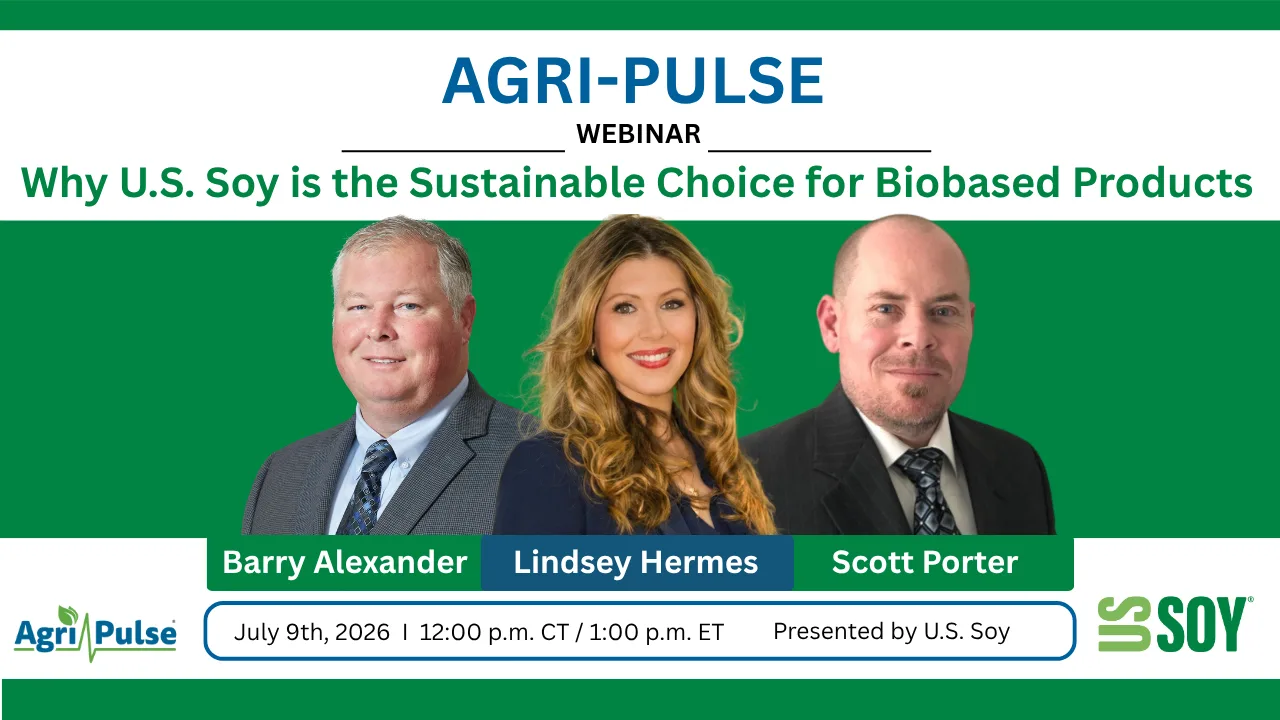 AGRI-PULSE

WEBINAR

Why U.S. Soy is the Sustainable Choice for Biobased Products

Barry Alexander

Lindsey Hermes

Scott Porter

Agri Pulse

July 9th, 2026 I 12:00 p.m. CT / 1:00 p.m. ET

Presented by U.S. Soy

US SOY